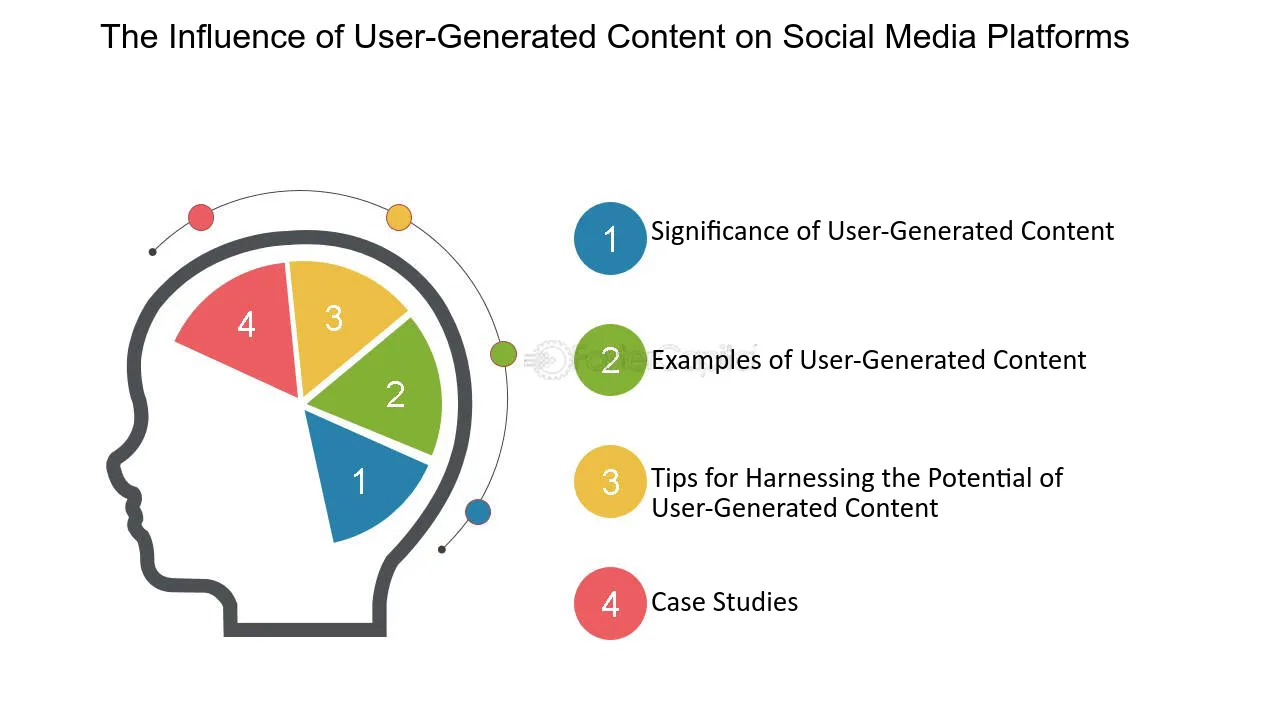 The Influence of User-Generated Content on Social Media Platforms

4
3
2
1

1 Significance of User-Generated Content

2 Examples of User-Generated Content

3 Tips for Harnessing the Potential of User-Generated Content

4 Case Studies